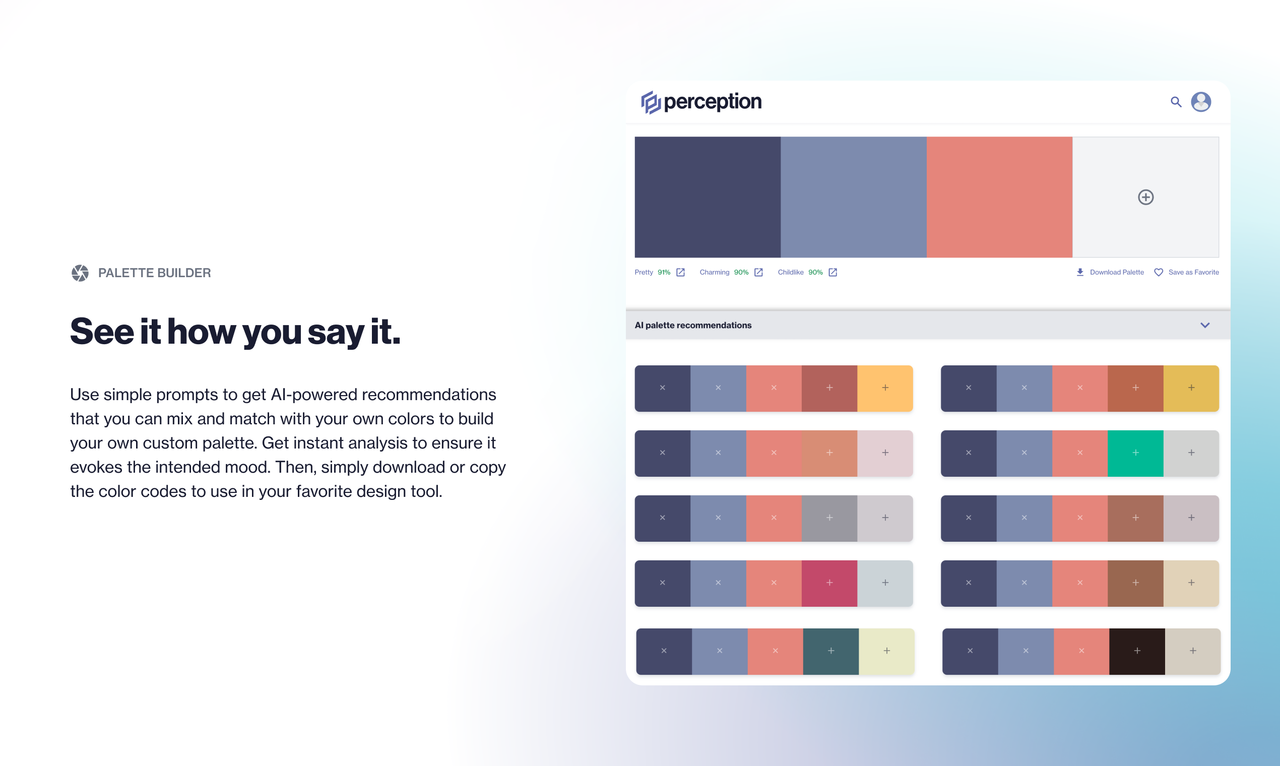 PALETTE BUILDER

See it how you say it.

Use simple prompts to get AI-powered recommendations that you can mix and match with your own colors to build your own custom palette. Get instant analysis to ensure it evokes the intended mood. Then, simply download or copy the color codes to use in your favorite design tool.

perception

Pretty 91% Charming 90% Childlike 90%

Download Palette Save as Favorite

AI palette recommendations